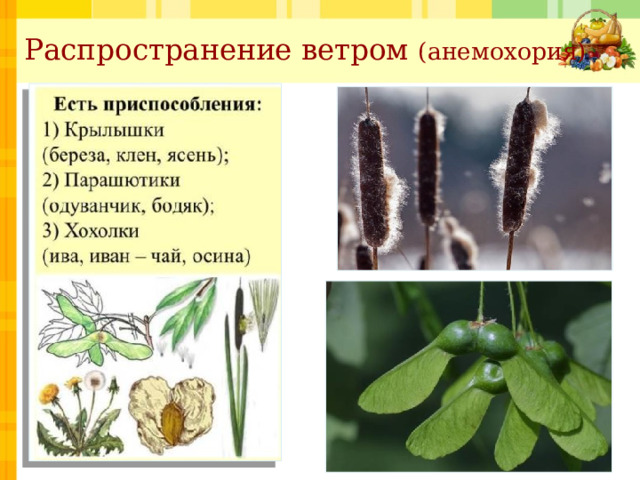 Распространение ветром (анемохория)

Есть приспособления:
1) Крылышки
(береза, клен, ясень);
2) Парашютики
(одуванчик, бодяк);
3) Хохолки
(ива, иван – чай, осина)